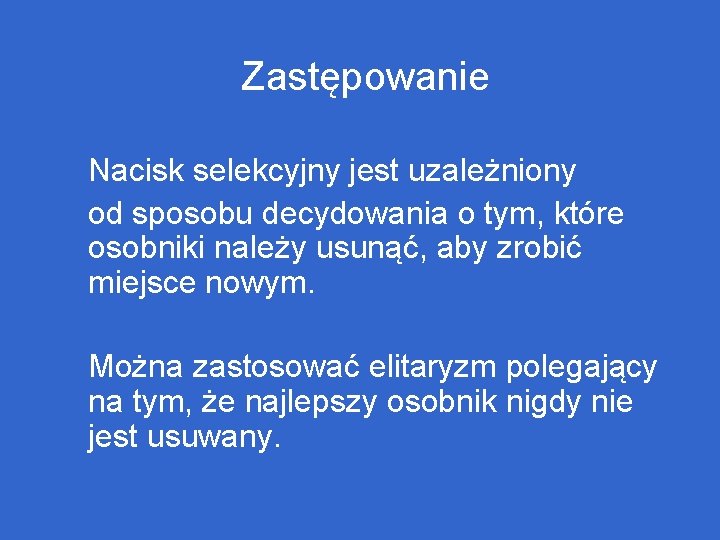 Zastępowanie

Nacisk selekcyjny jest uzależniony od sposobu decydowania o tym, które osobniki należy usunąć, aby zrobić miejsce nowym.

Można zastosować elitaryzm polegający na tym, że najlepszy osobnik nigdy nie jest usuwany.